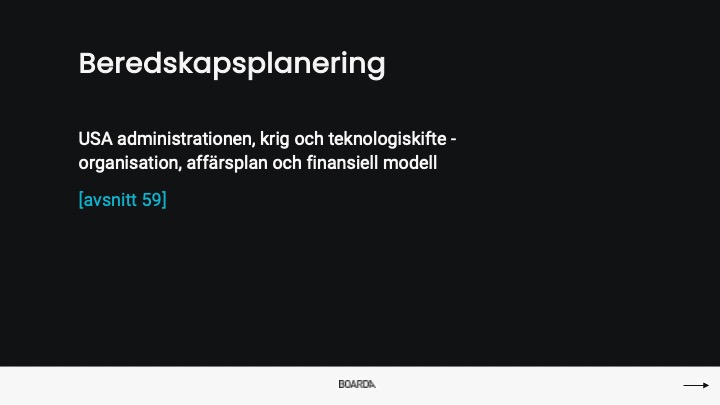 Beredskapsplanering

USA administrationen, krig och teknologiskifte - organisation, affärsplan och finansiell modell

[avsnitt 59]

BOARDA